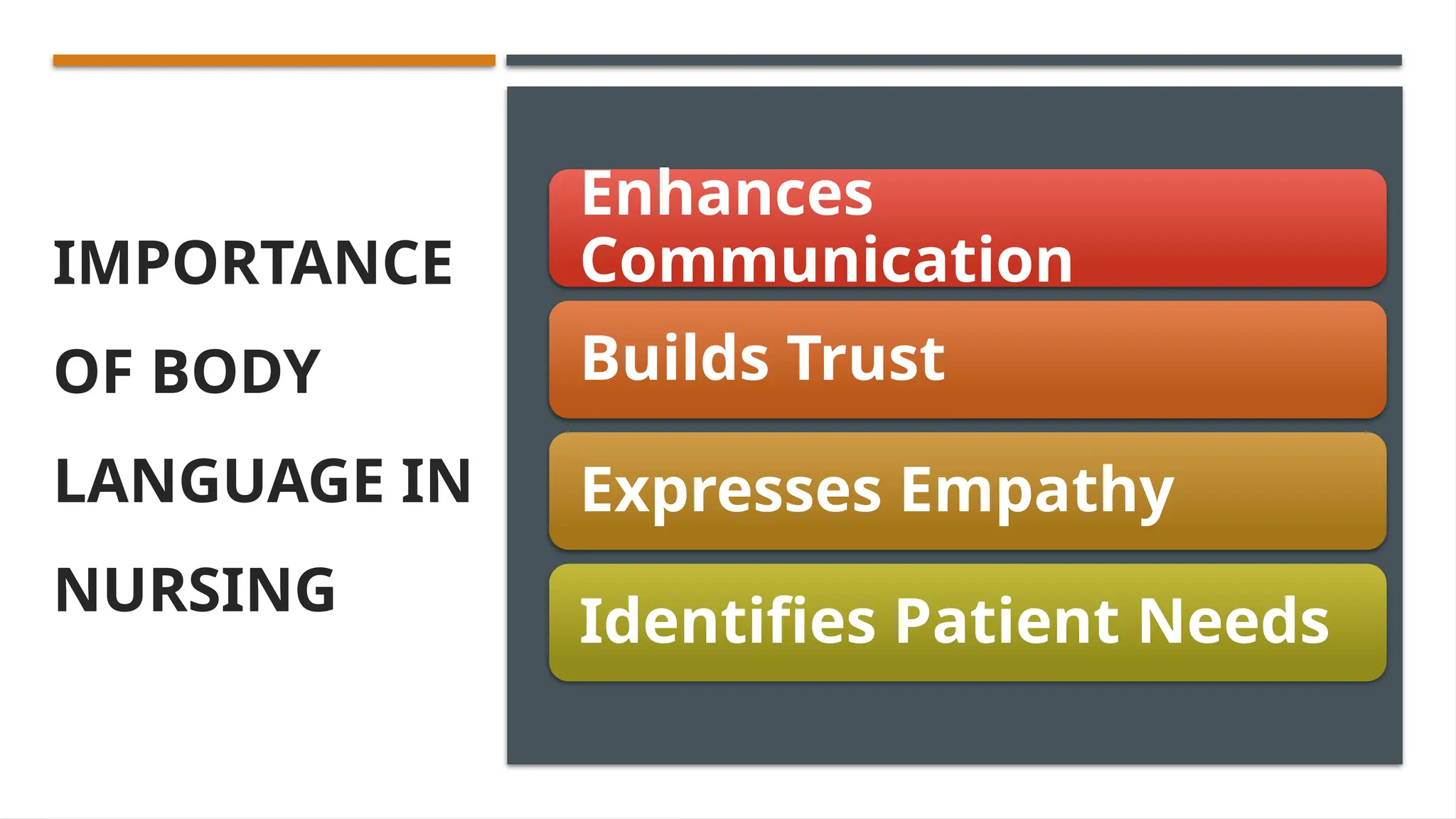 IMPORTANCE OF BODY LANGUAGE IN NURSING

Enhances Communication

Builds Trust

Expresses Empathy

Identifies Patient Needs